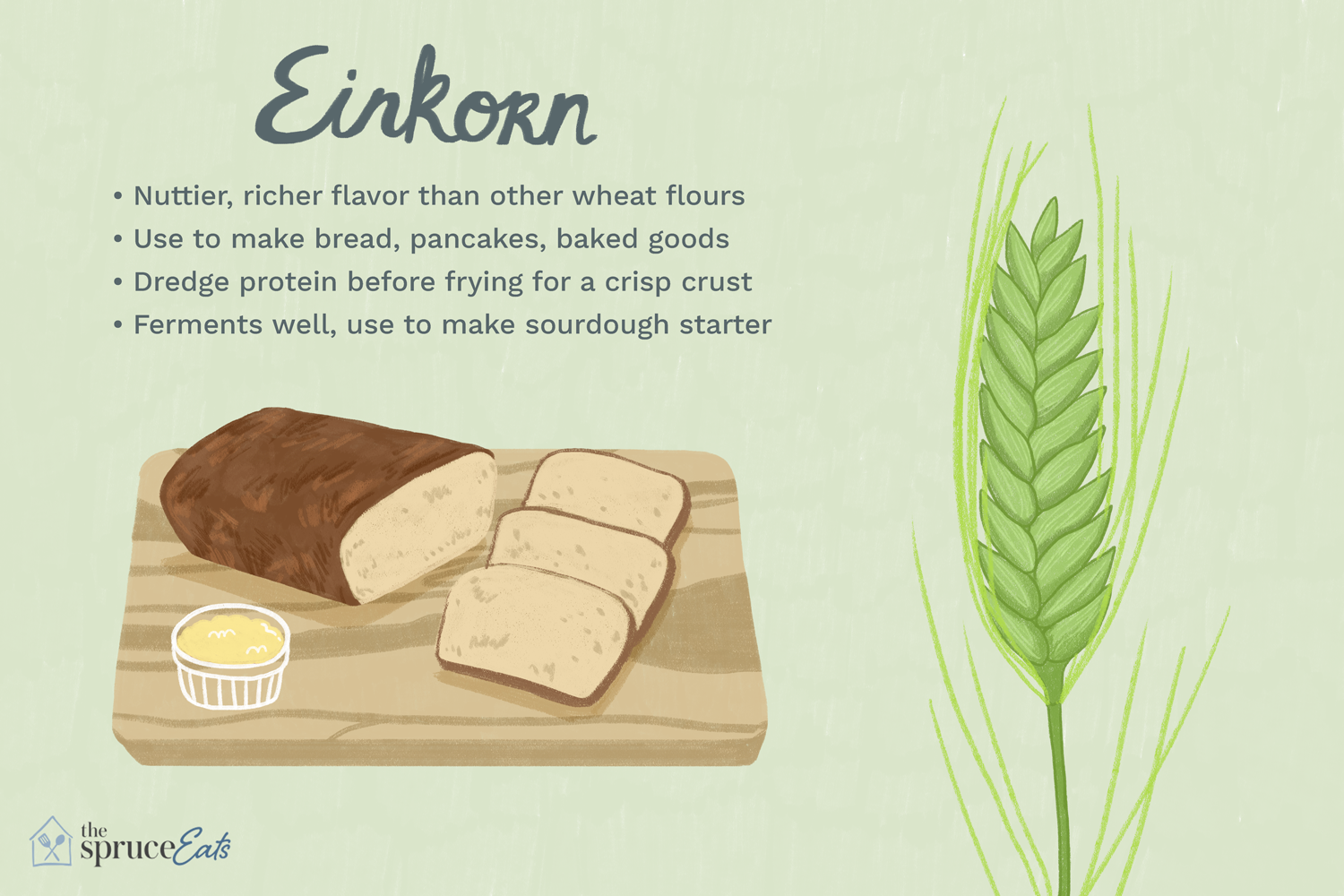 Einkorn

• Nuttier, richer flavor than other wheat flours
• Use to make bread, pancakes, baked goods
• Dredge protein before frying for a crisp crust
• Ferments well, use to make sourdough starter

the spruce Eats